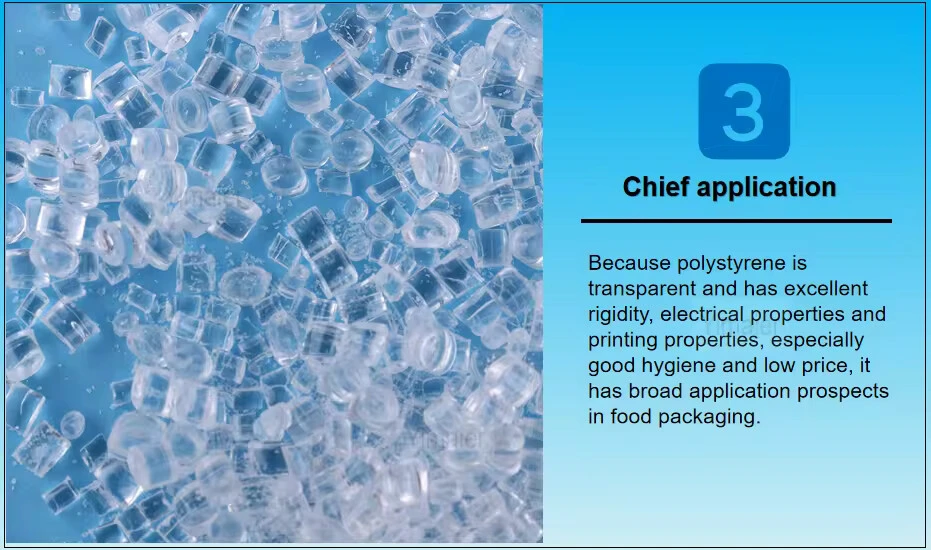 3

Chief application

Because polystyrene is transparent and has excellent rigidity, electrical properties and printing properties, especially good hygiene and low price, it has broad application prospects in food packaging.